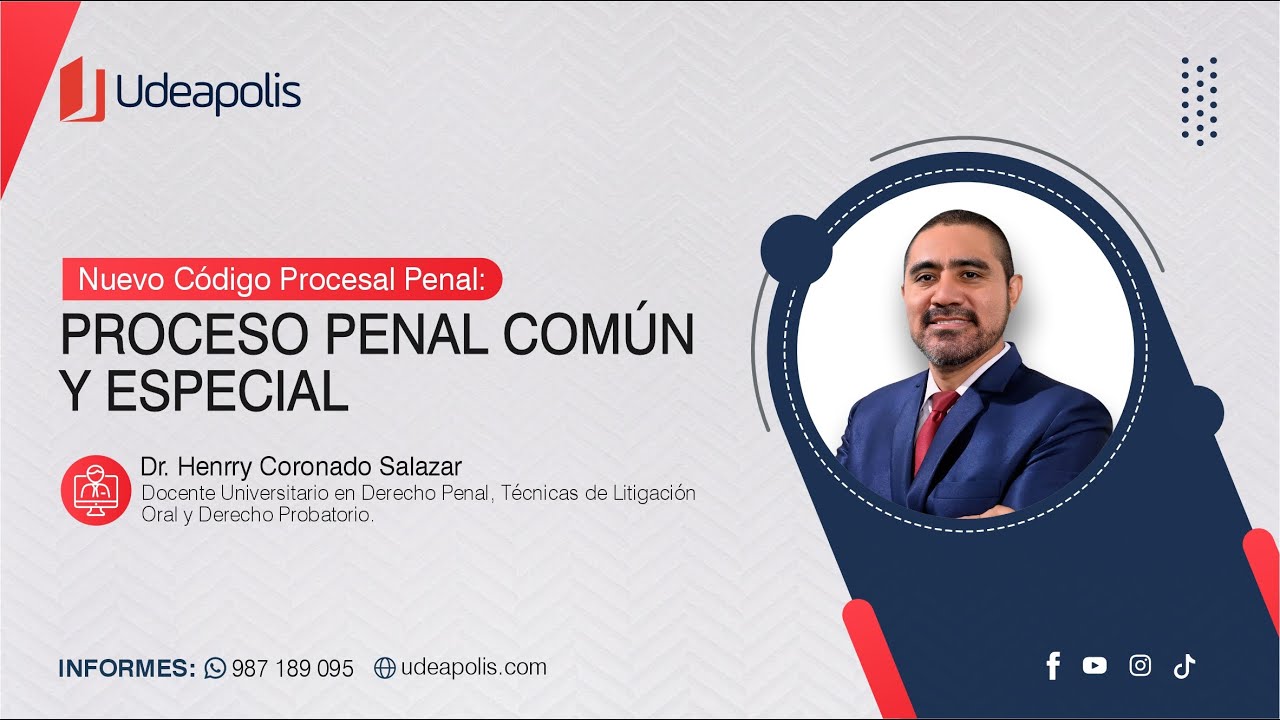 Udeapolis

Nuevo Código Procesal Penal:

PROCESO PENAL COMÚN Y ESPECIAL

Dr. Henrry Coronado Salazar
Docente Universitario en Derecho Penal, Técnicas de Litigación Oral y Derecho Probatorio.

INFORMES: 987 189 095 udeapolis.com